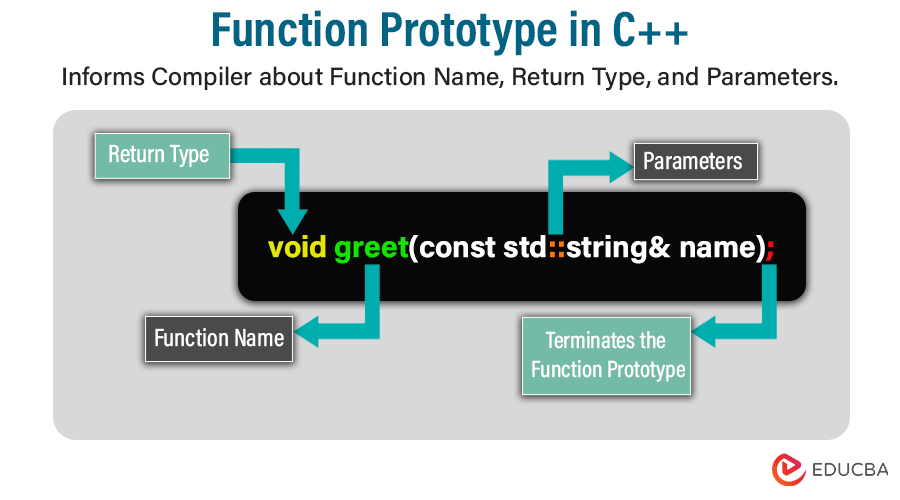 Function Prototype in C++

Informs Compiler about Function Name, Return Type, and Parameters.

Return Type

Parameters

void greet(const std::string& name);

Function Name

Terminates the Function Prototype

EDUCBA